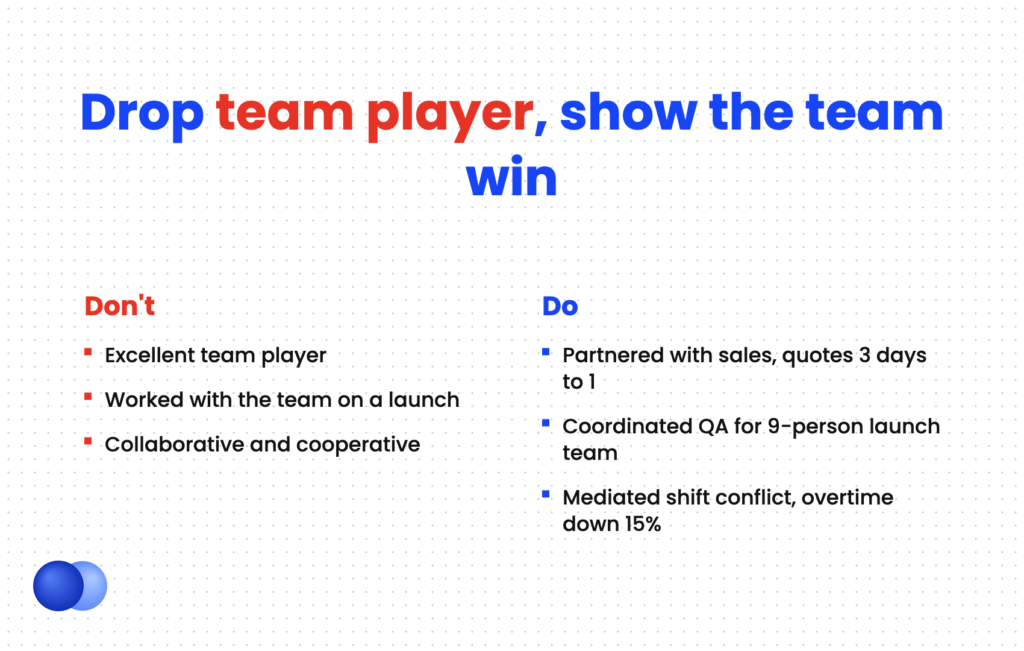 Drop team player, show the team win

Don't

• Excellent team player
• Worked with the team on a launch
• Collaborative and cooperative

Do

• Partnered with sales, quotes 3 days to 1
• Coordinated QA for 9-person launch team
• Mediated shift conflict, overtime down 15%